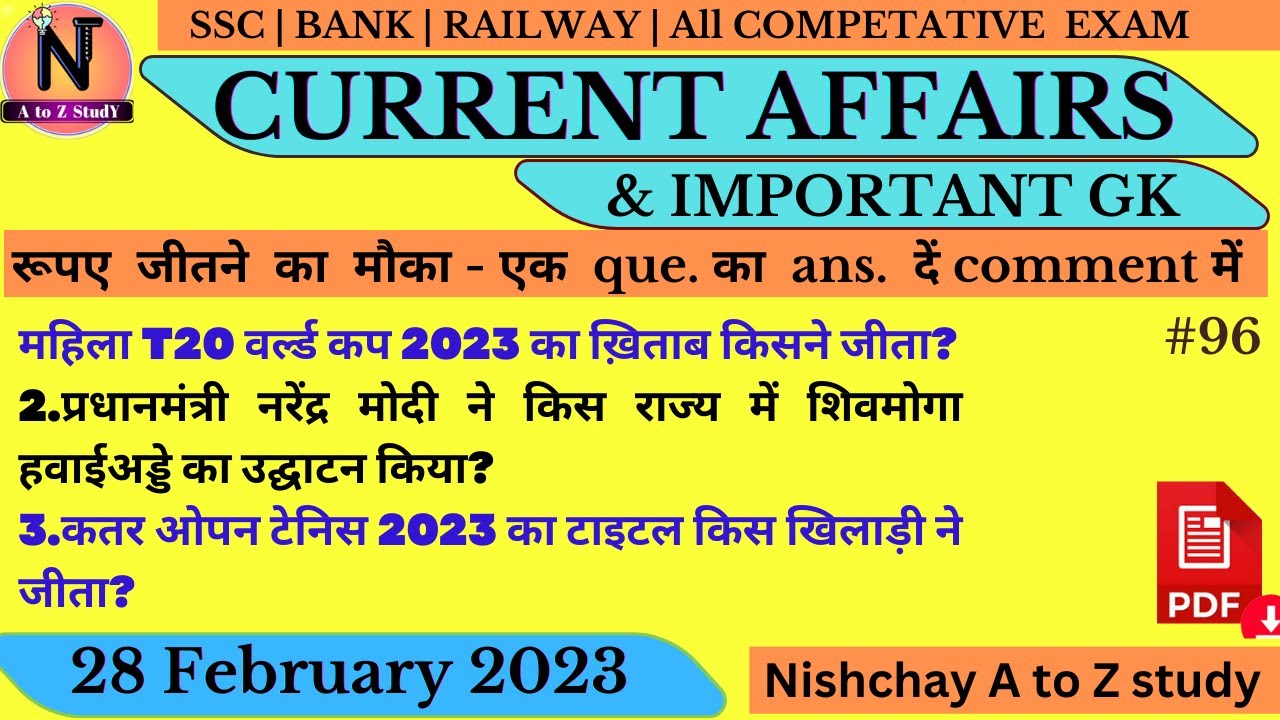 N
A to Z StudY

SSC | BANK | RAILWAY | All COMPETATIVE EXAM

CURRENT AFFAIRS

& IMPORTANT GK

रूपए जीतने का मौका - एक que. का ans. दें comment में

#96

महिला T20 वर्ल्ड कप 2023 का ख़िताब किसने जीता?

2.प्रधानमंत्री नरेंद्र मोदी ने किस राज्य में शिवमोगा हवाईअड्डे का उद्घाटन किया?

3.कतर ओपन टेनिस 2023 का टाइटल किस खिलाड़ी ने जीता?

PDF

28 February 2023

Nishchay A to Z study